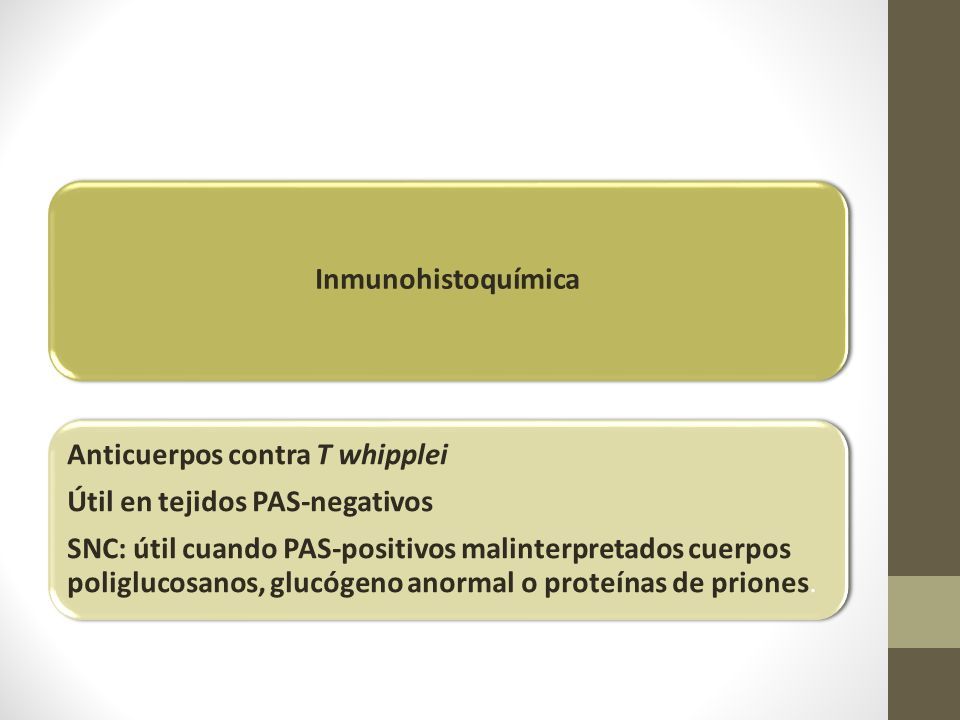 Inmunohistoquímica

Anticuerpos contra T whipplei

Útil en tejidos PAS-negativos

SNC: útil cuando PAS-positivos malinterpretados cuerpos poliglucosanos, glucógeno anormal o proteínas de priones.